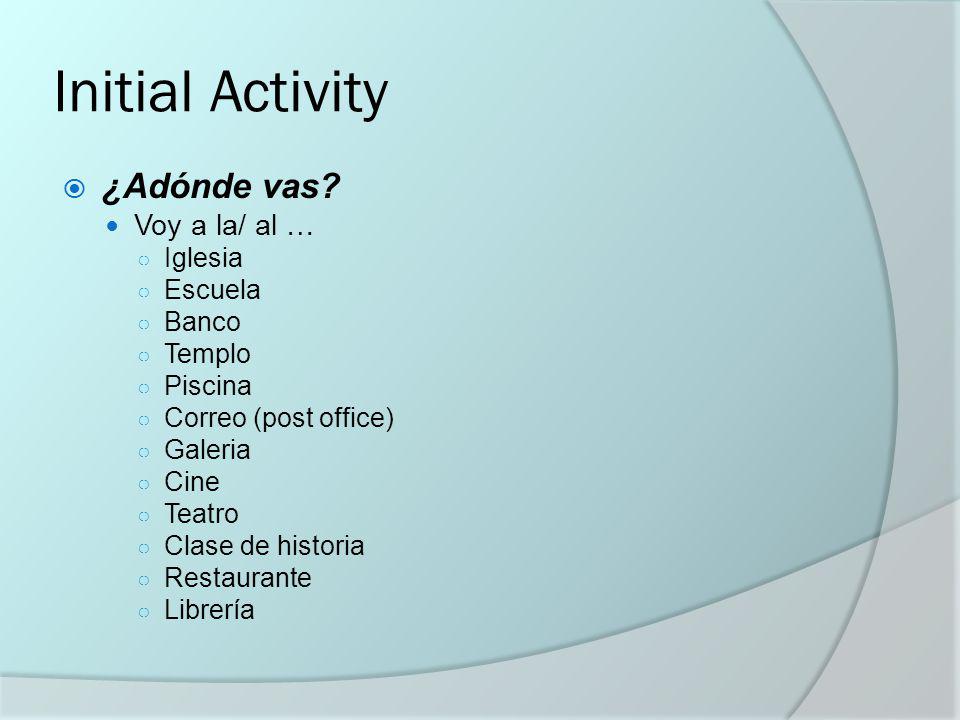 Initial Activity

¿Adónde vas?

Voy a la/ al …

Iglesia
Escuela
Banco
Templo
Piscina
Correo (post office)
Galeria
Cine
Teatro
Clase de historia
Restaurante
Librería